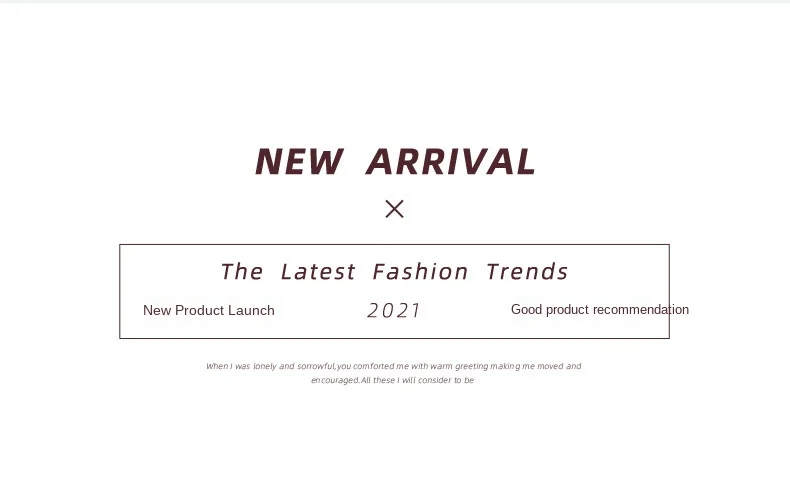 NEW ARRIVAL

×

The Latest Fashion Trends

New Product Launch

2021

Good product recommendation

When I was lonely and sorrowful,you comforted me with warm greeting making me moved and encouraged.All these I will consider to be